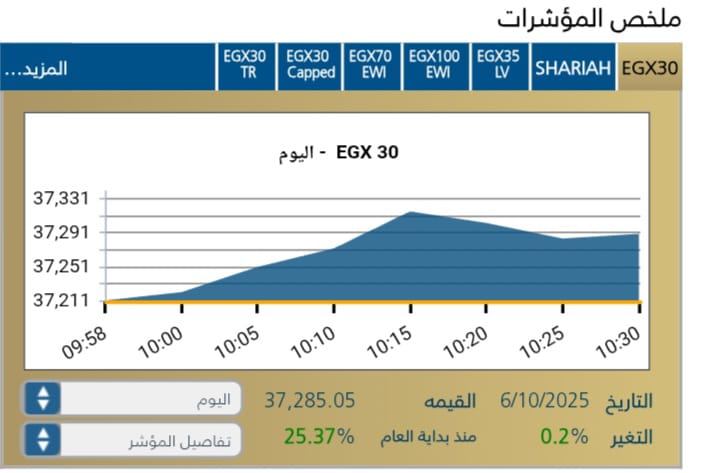 ملخص المؤشرات

EGX30
SHARIAH
EGX35 LV
EGX100 EWI
EGX70 EWI
EGX30 Capped
EGX30 TR
المزيد...

EGX 30 - اليوم

37,331
37,291
37,251
37,211

09:58
10:00
10:05
10:10
10:15
10:20
10:25
10:30

التاريخ 6/10/2025
القيمه 37,285.05
اليوم

التغير 0.2%
منذ بداية العام 25.37%
تفاصيل المؤشر